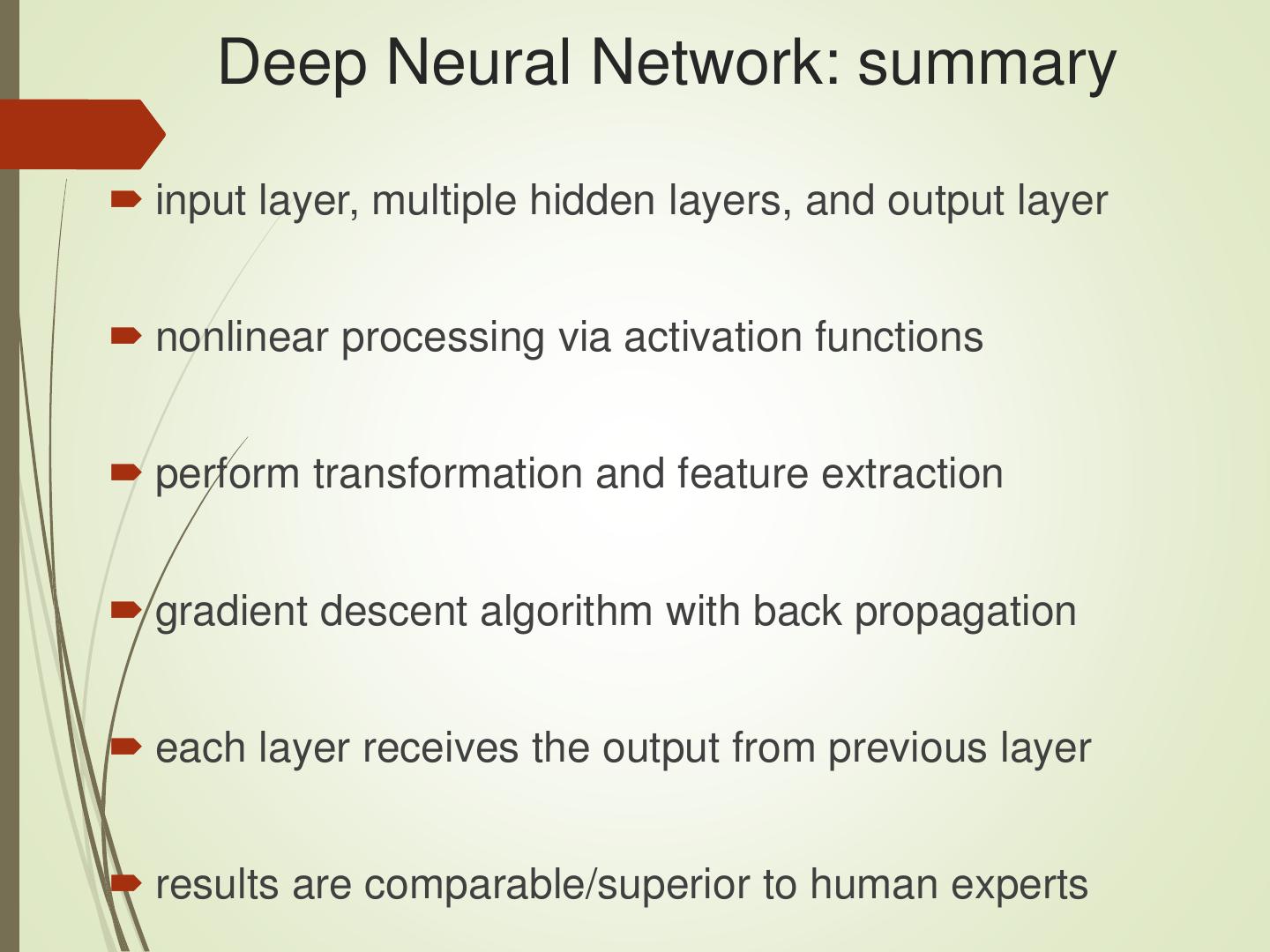 Deep Neural Network: summary

input layer, multiple hidden layers, and output layer

nonlinear processing via activation functions

perform transformation and feature extraction

gradient descent algorithm with back propagation

each layer receives the output from previous layer

results are comparable/superior to human experts